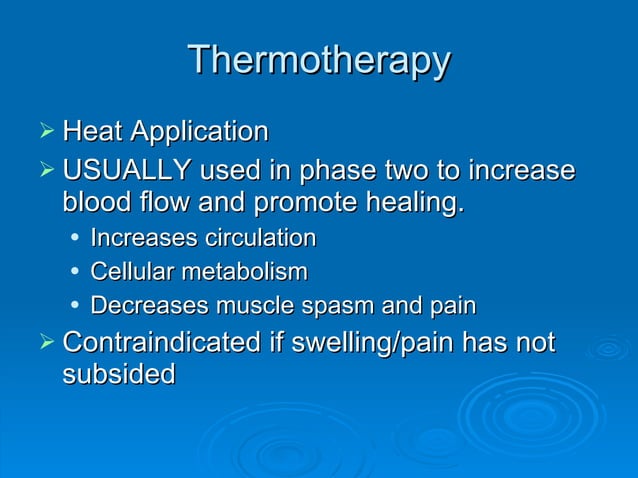 Thermotherapy

➢ Heat Application
➢ USUALLY used in phase two to increase blood flow and promote healing.
  • Increases circulation
  • Cellular metabolism
  • Decreases muscle spasm and pain
➢ Contraindicated if swelling/pain has not subsided